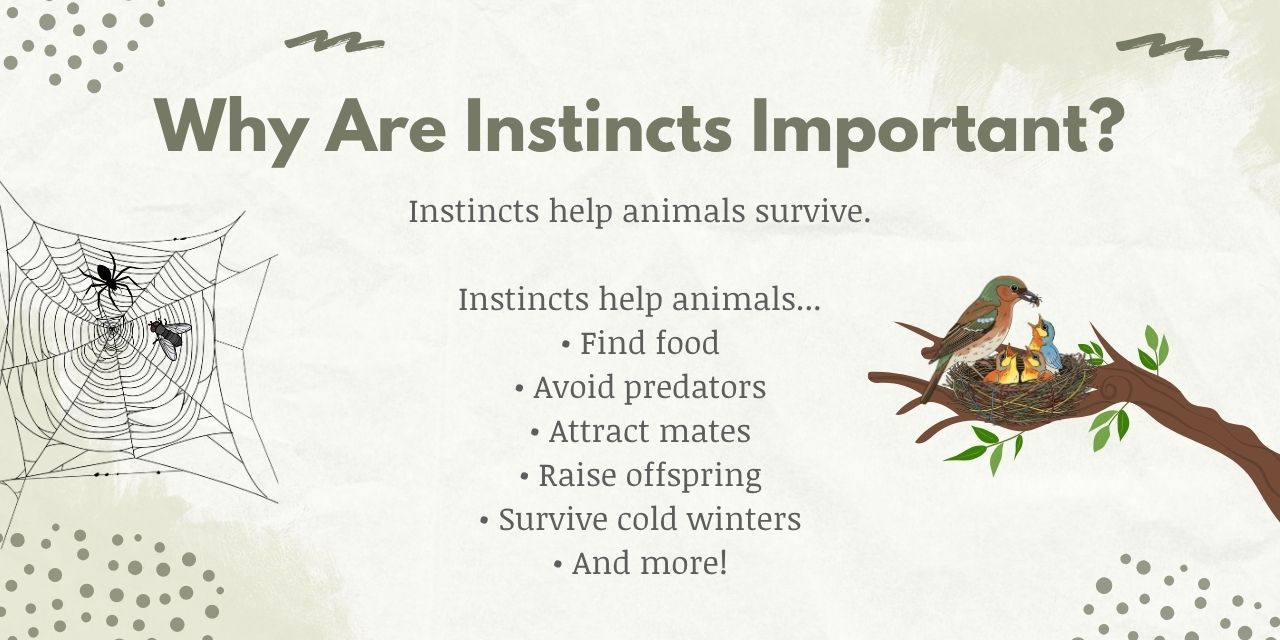 Why Are Instincts Important?

Instincts help animals survive.

Instincts help animals...
• Find food
• Avoid predators
• Attract mates
• Raise offspring
• Survive cold winters
• And more!